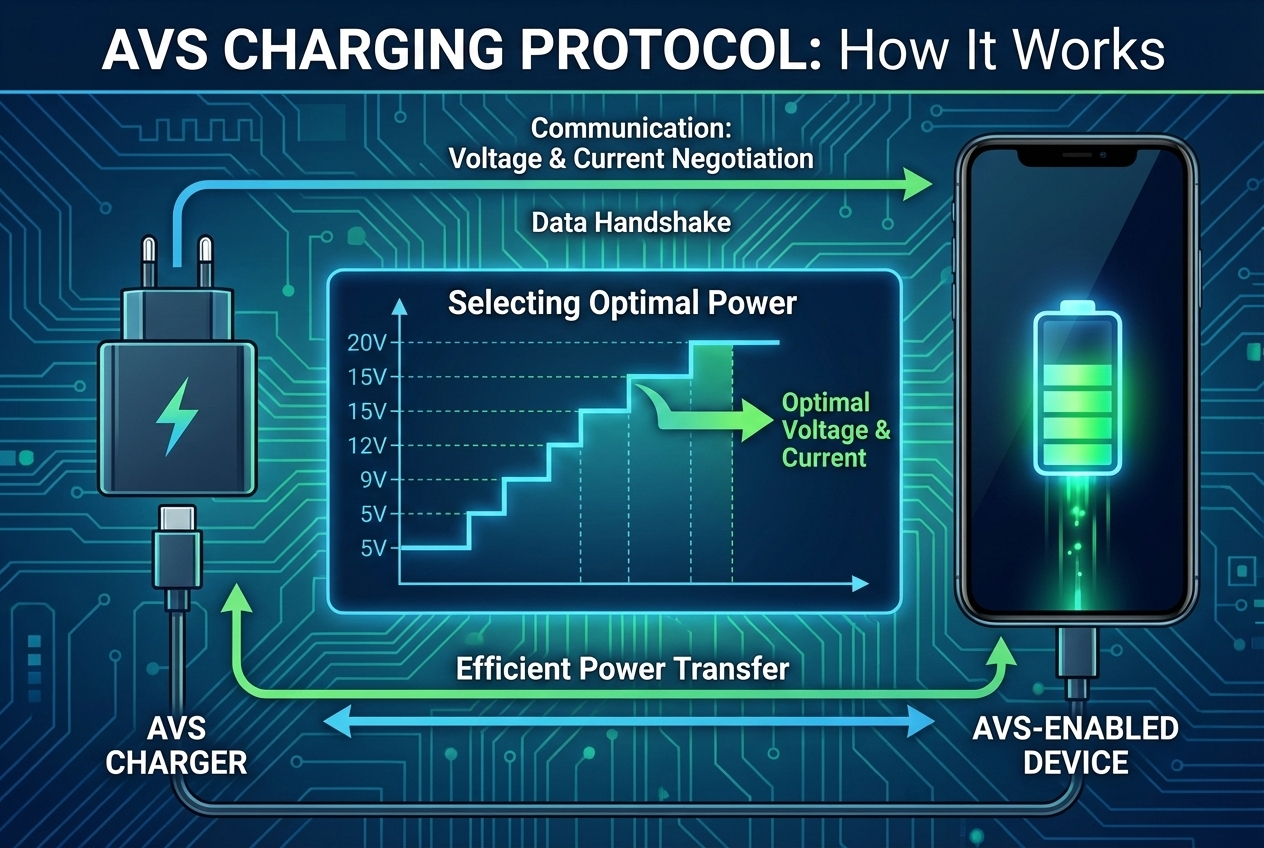 AVS CHARGING PROTOCOL: How It Works

Communication:
Voltage & Current Negotiation

Data Handshake

Selecting Optimal Power

20V
15V
15V
12V
9V
5V
5V

Optimal Voltage & Current

Efficient Power Transfer

AVS CHARGER

AVS-ENABLED DEVICE